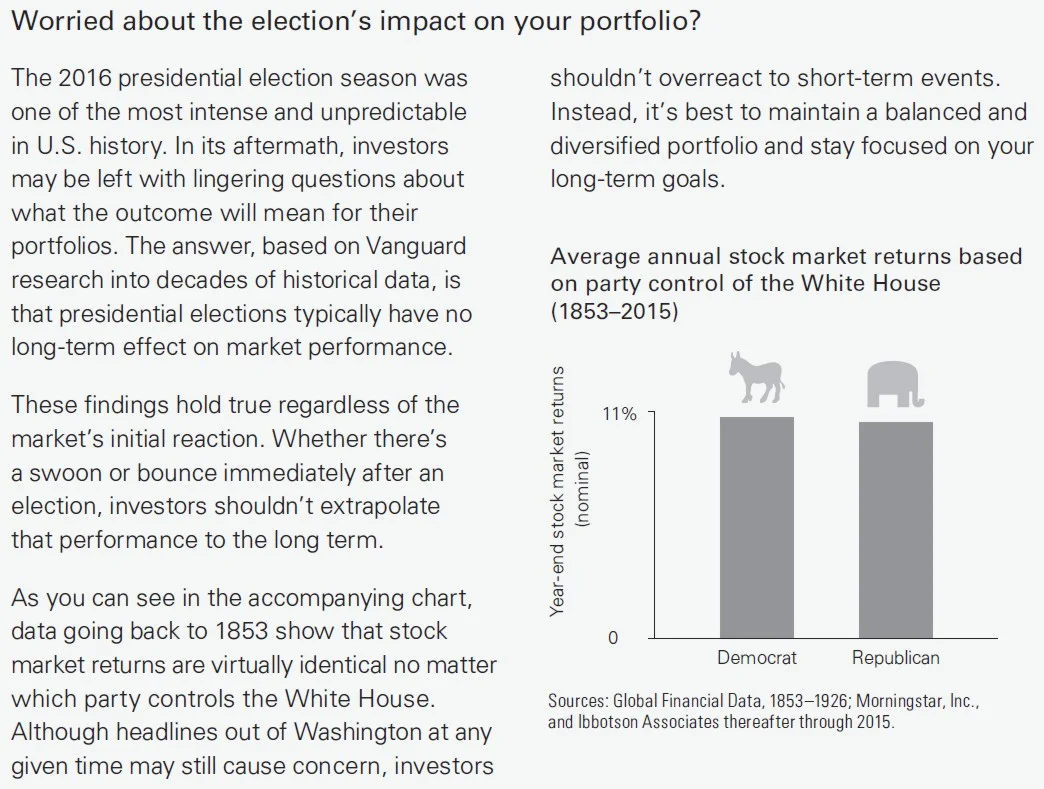 Worried about the election's impact on your portfolio?

The 2016 presidential election season was one of the most intense and unpredictable in U.S. history. In its aftermath, investors may be left with lingering questions about what the outcome will mean for their portfolios. The answer, based on Vanguard research into decades of historical data, is that presidential elections typically have no long-term effect on market performance.

These findings hold true regardless of the market's initial reaction. Whether there's a swoon or bounce immediately after an election, investors shouldn't extrapolate that performance to the long term.

As you can see in the accompanying chart, data going back to 1853 show that stock market returns are virtually identical no matter which party controls the White House. Although headlines out of Washington at any given time may still cause concern, investors shouldn't overreact to short-term events. Instead, it's best to maintain a balanced and diversified portfolio and stay focused on your long-term goals.

Average annual stock market returns based on party control of the White House (1853–2015)

Year-end stock market returns (nominal)

11%

0

Democrat

Republican

Sources: Global Financial Data, 1853–1926; Morningstar, Inc., and Ibbotson Associates thereafter through 2015.